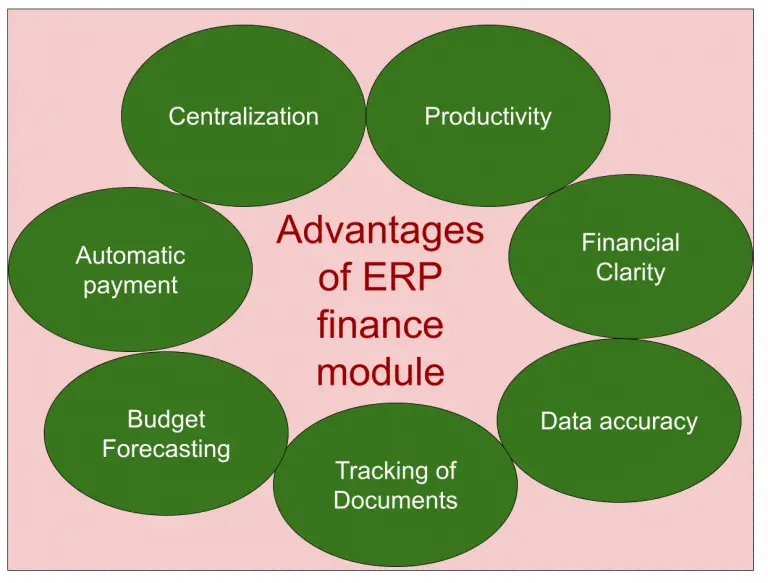 Advantages of ERP finance module

Centralization

Productivity

Financial Clarity

Data accuracy

Tracking of Documents

Budget Forecasting

Automatic payment